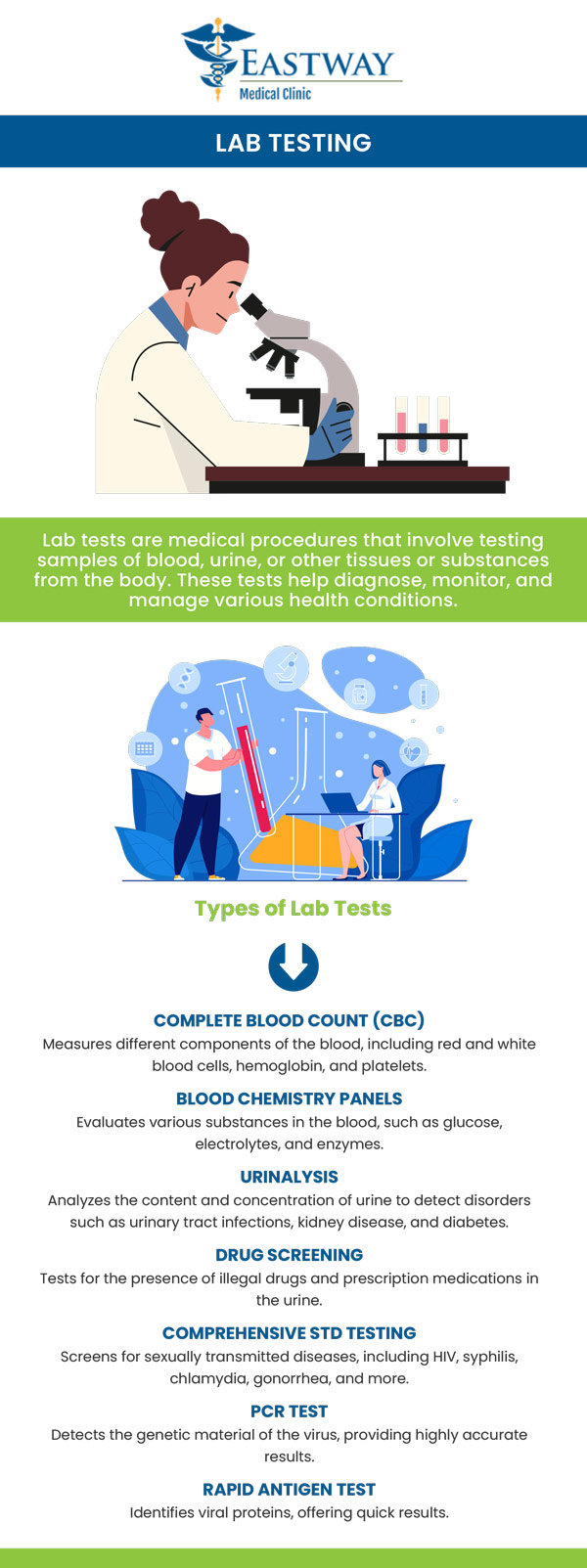 EASTWAY
Medical Clinic

LAB TESTING

Lab tests are medical procedures that involve testing samples of blood, urine, or other tissues or substances from the body. These tests help diagnose, monitor, and manage various health conditions.

Types of Lab Tests

COMPLETE BLOOD COUNT (CBC)
Measures different components of the blood, including red and white blood cells, hemoglobin, and platelets.

BLOOD CHEMISTRY PANELS
Evaluates various substances in the blood, such as glucose, electrolytes, and enzymes.

URINALYSIS
Analyzes the content and concentration of urine to detect disorders such as urinary tract infections, kidney disease, and diabetes.

DRUG SCREENING
Tests for the presence of illegal drugs and prescription medications in the urine.

COMPREHENSIVE STD TESTING
Screens for sexually transmitted diseases, including HIV, syphilis, chlamydia, gonorrhea, and more.

PCR TEST
Detects the genetic material of the virus, providing highly accurate results.

RAPID ANTIGEN TEST
Identifies viral proteins, offering quick results.